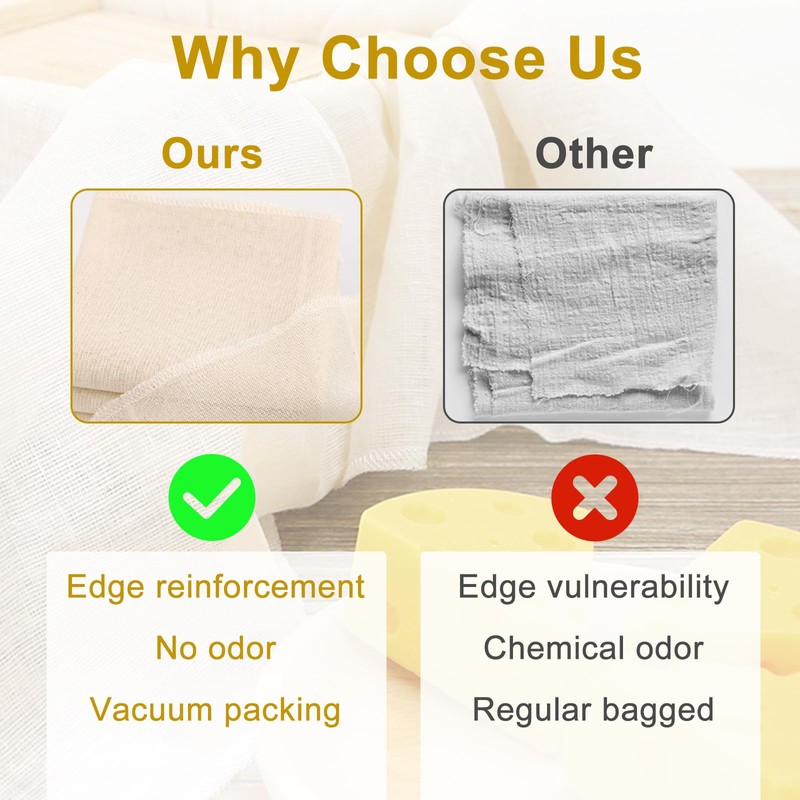 Why Choose Us

Ours

Edge reinforcement
No odor
Vacuum packing

Other

Edge vulnerability
Chemical odor
Regular bagged